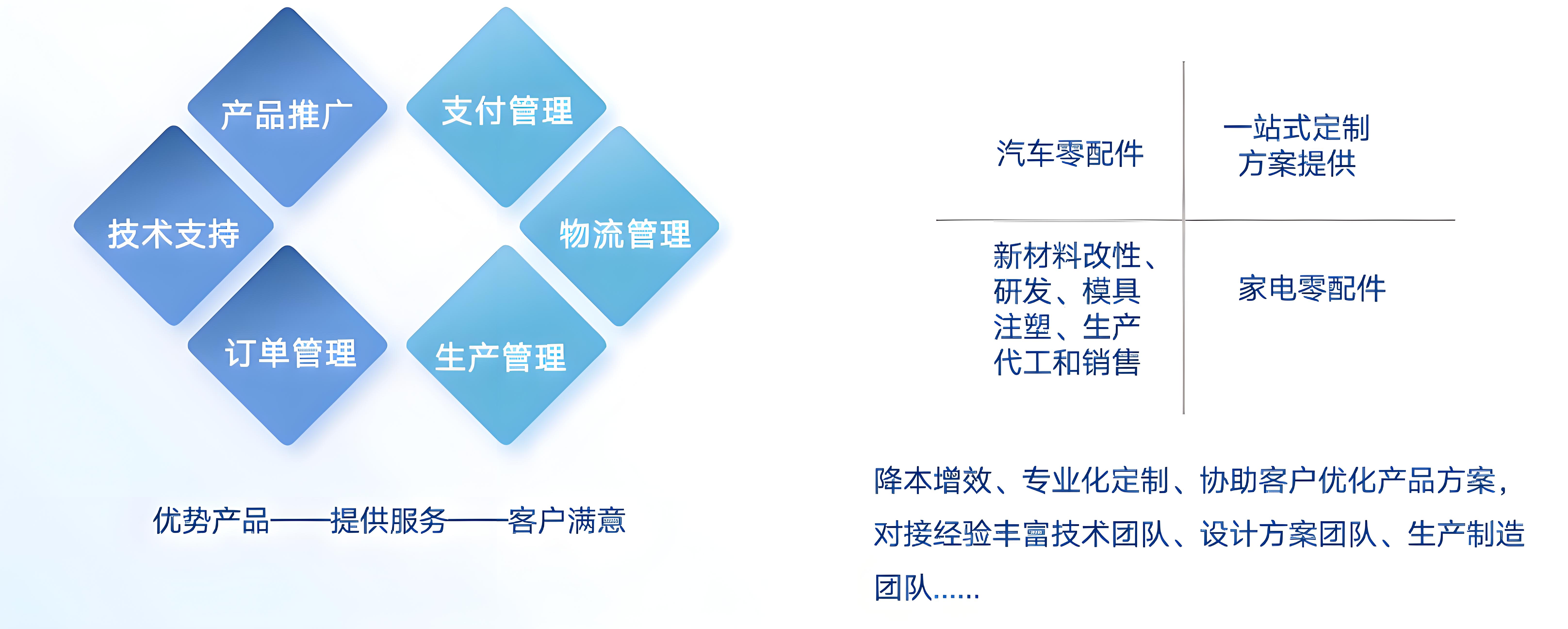 产品推广

支付管理

技术支持

物流管理

订单管理

生产管理

优势产品——提供服务——客户满意

汽车零配件

一站式定制方案提供

新材料改性、研发、模具注塑、生产代工和销售

家电零配件

降本增效、专业化定制、协助客户优化产品方案，对接经验丰富技术团队、设计方案团队、生产制造团队......